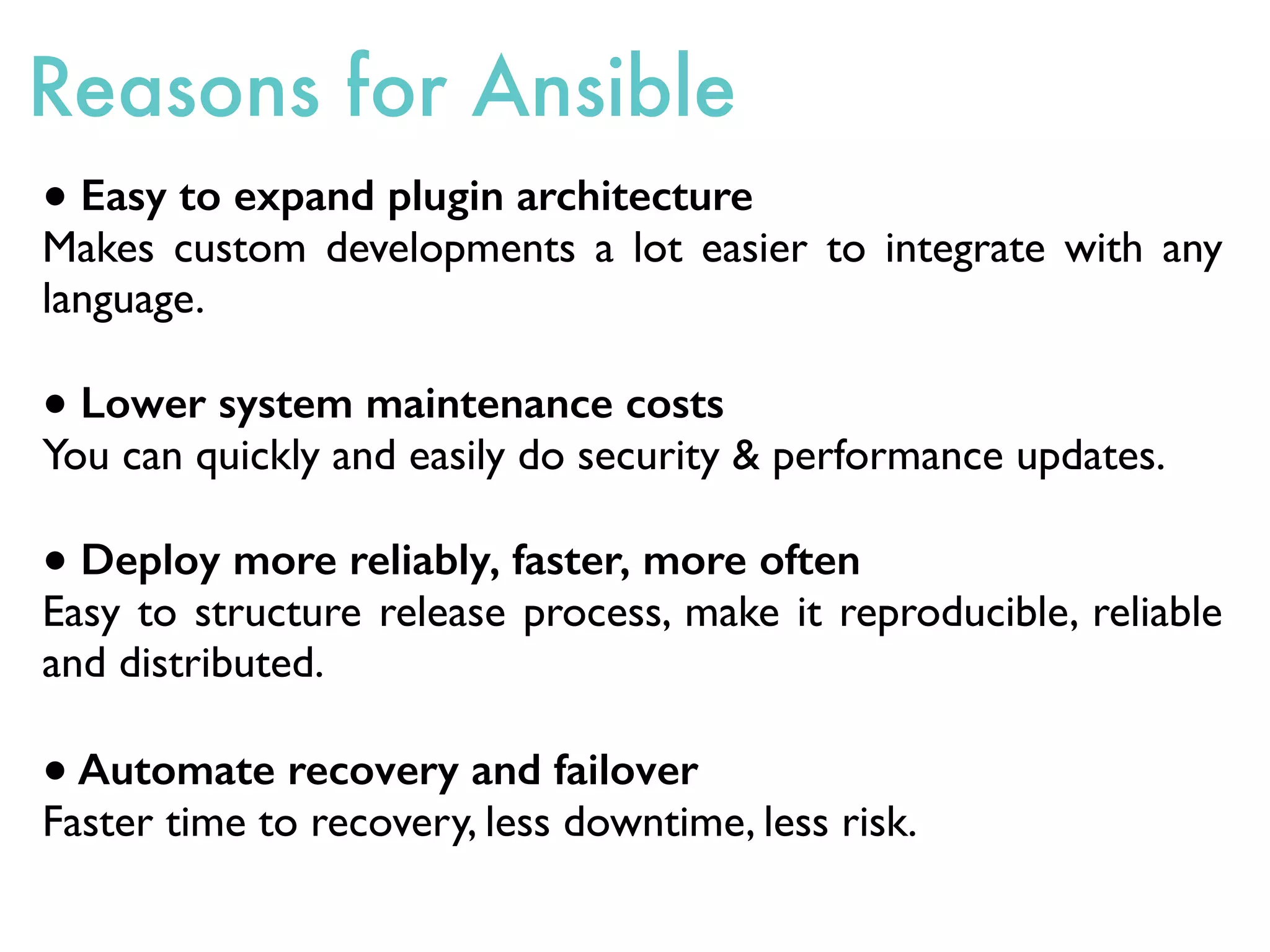 Reasons for Ansible

• Easy to expand plugin architecture
Makes custom developments a lot easier to integrate with any language.

• Lower system maintenance costs
You can quickly and easily do security & performance updates.

• Deploy more reliably, faster, more often
Easy to structure release process, make it reproducible, reliable and distributed.

• Automate recovery and failover
Faster time to recovery, less downtime, less risk.